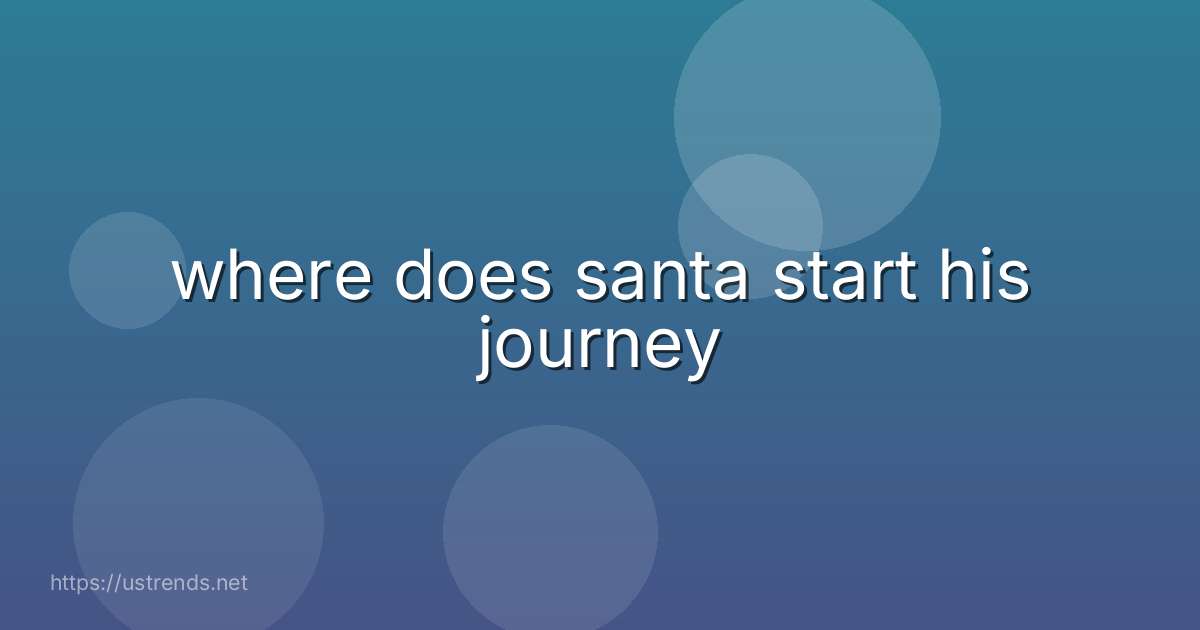 where does santa start his journey

https://ustrends.net